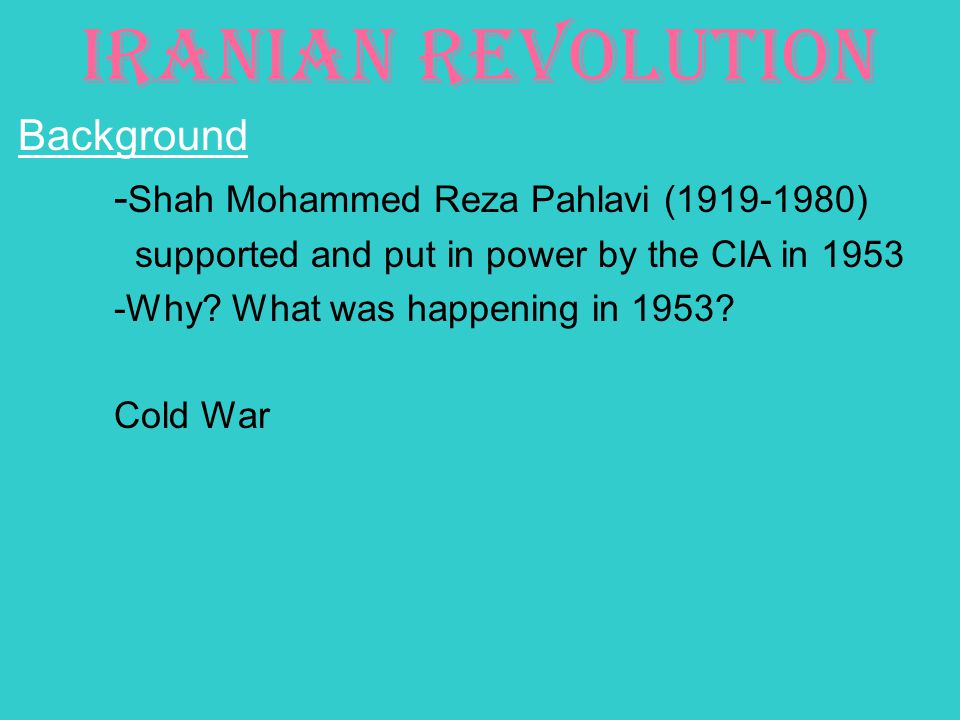 IRANIAN REVOLUTION

Background

-Shah Mohammed Reza Pahlavi (1919-1980) supported and put in power by the CIA in 1953

-Why? What was happening in 1953?

Cold War